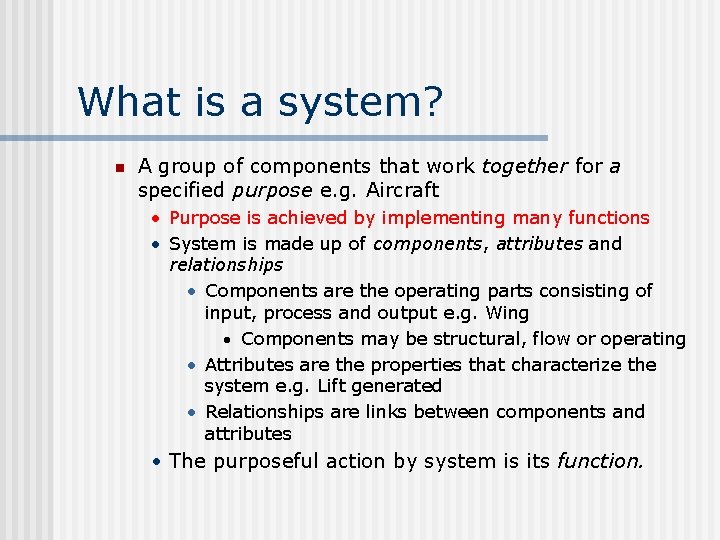 What is a system?

- A group of components that work together for a specified purpose e.g. Aircraft
  - Purpose is achieved by implementing many functions
  - System is made up of components, attributes and relationships
    - Components are the operating parts consisting of input, process and output e.g. Wing
      - Components may be structural, flow or operating
    - Attributes are the properties that characterize the system e.g. Lift generated
    - Relationships are links between components and attributes
  - The purposeful action by system is its function.